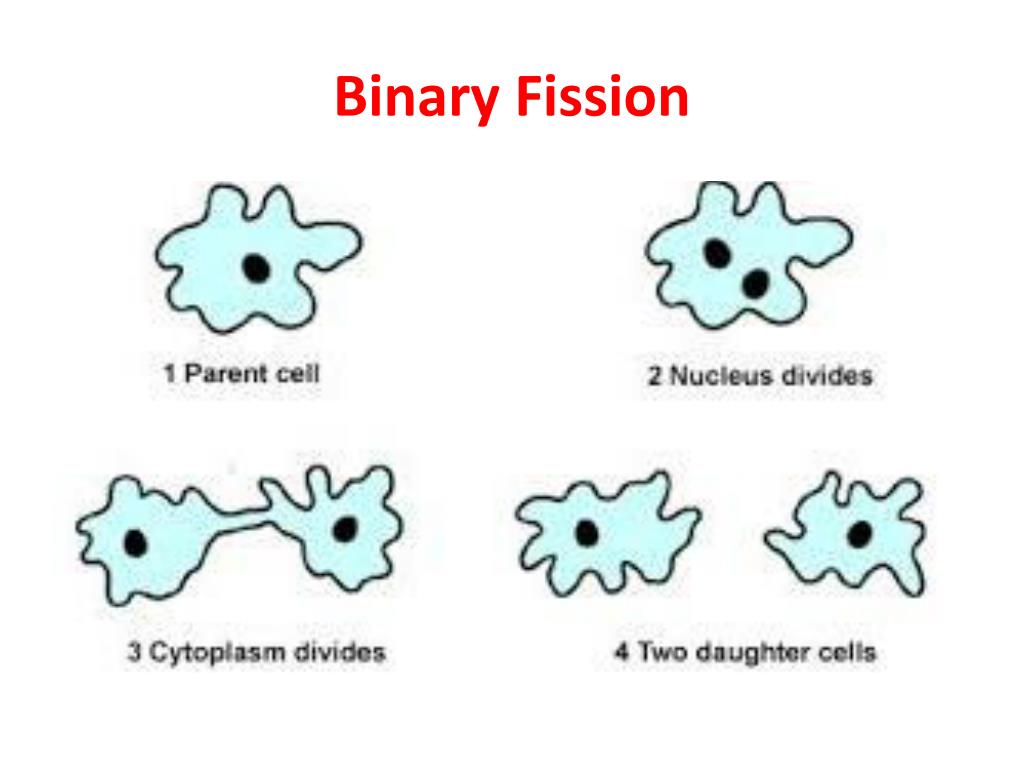 Binary Fission

1 Parent cell

2 Nucleus divides

3 Cytoplasm divides

4 Two daughter cells